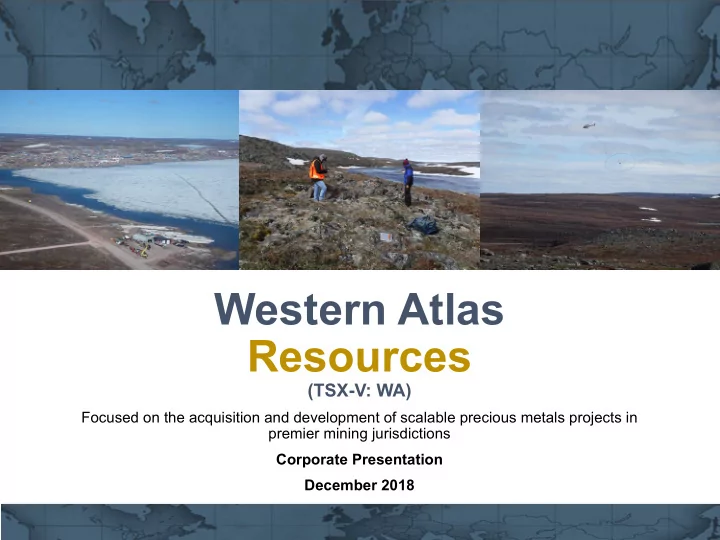 Western Atlas
Resources
(TSX-V: WA)

Focused on the acquisition and development of scalable precious metals projects in premier mining jurisdictions

Corporate Presentation

December 2018